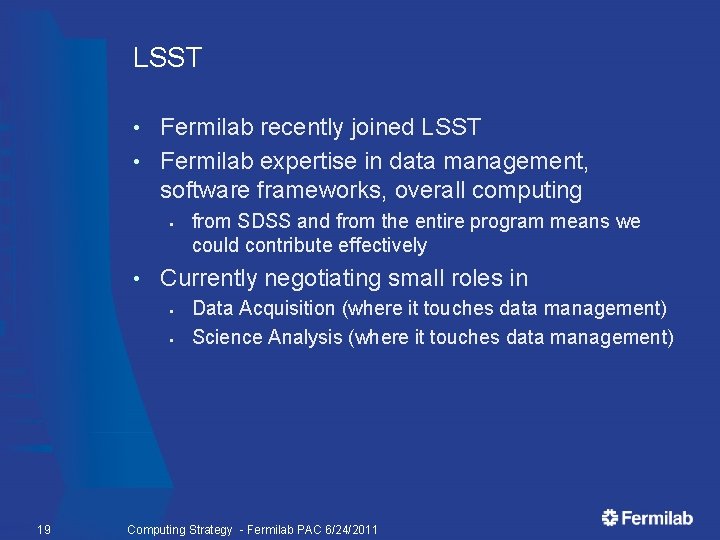 LSST

• Fermilab recently joined LSST
• Fermilab expertise in data management, software frameworks, overall computing
  ▪ from SDSS and from the entire program means we could contribute effectively
• Currently negotiating small roles in
  ▪ Data Acquisition (where it touches data management)
  ▪ Science Analysis (where it touches data management)

19 Computing Strategy - Fermilab PAC 6/24/2011 Fermilab